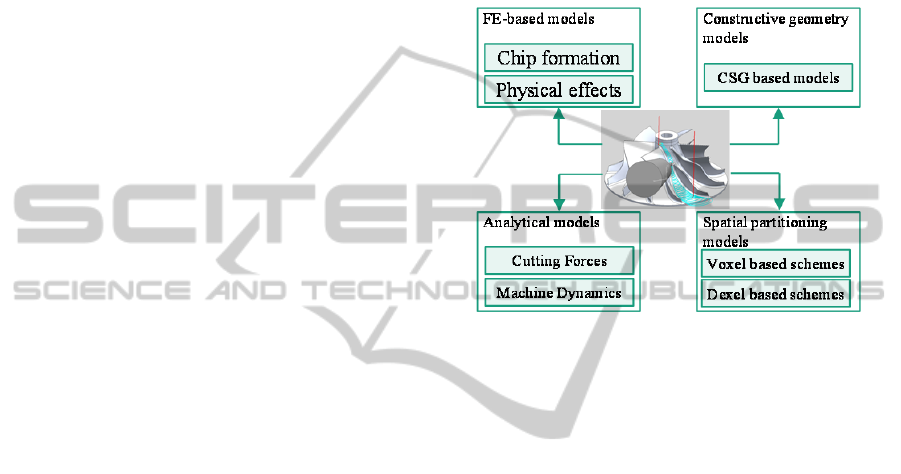 FE-based models

Chip formation

Physical effects

Constructive geometry models

CSG based models

Analytical models

Cutting Forces

Machine Dynamics

Spatial partitioning models

Voxel based schemes

Dexel based schemes

SCITEPRESS
SCIENCE AND TECHNOLOGY PUBLICATIONS